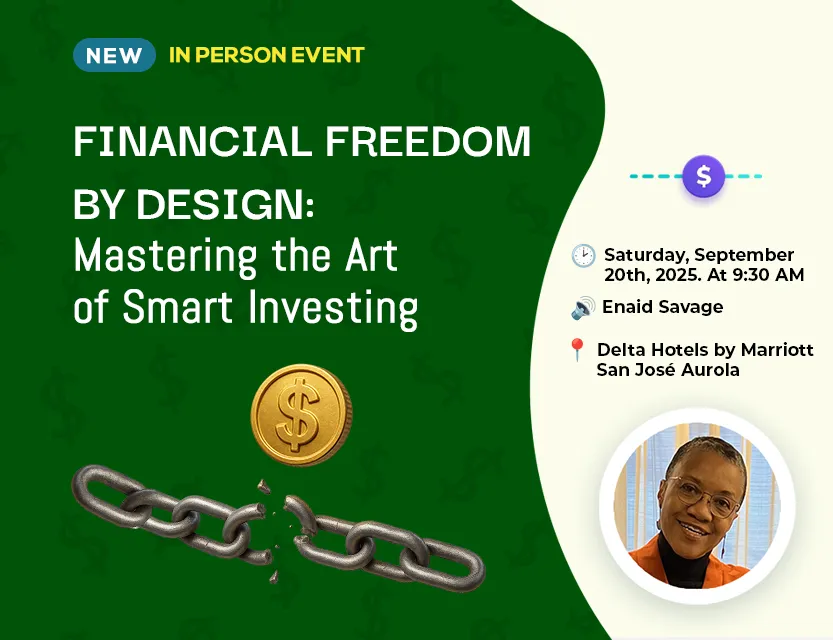 NEW IN PERSON EVENT

FINANCIAL FREEDOM BY DESIGN: Mastering the Art of Smart Investing

$

$

Saturday, September 20th, 2025. At 9:30 AM

Enaid Savage

Delta Hotels by Marriott San José Aurola